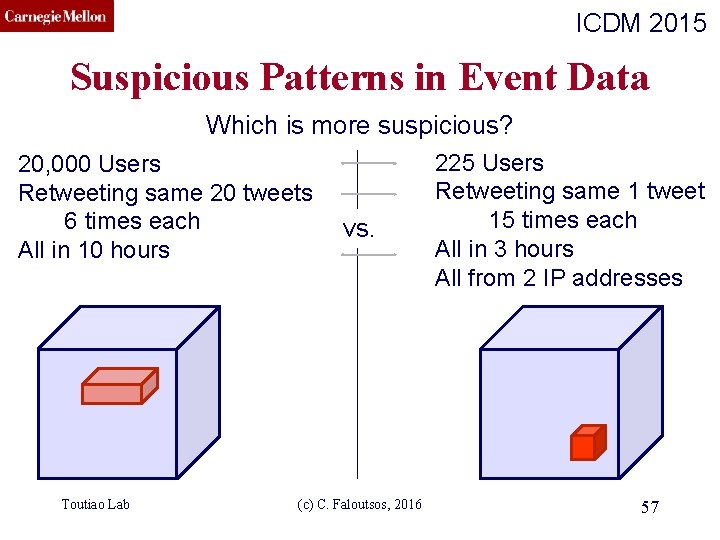 Carnegie Mellon

ICDM 2015

Suspicious Patterns in Event Data

Which is more suspicious?

20,000 Users
Retweeting same 20 tweets
6 times each
All in 10 hours

vs.

225 Users
Retweeting same 1 tweet
15 times each
All in 3 hours
All from 2 IP addresses

Toutiao Lab

(c) C. Faloutsos, 2016

57